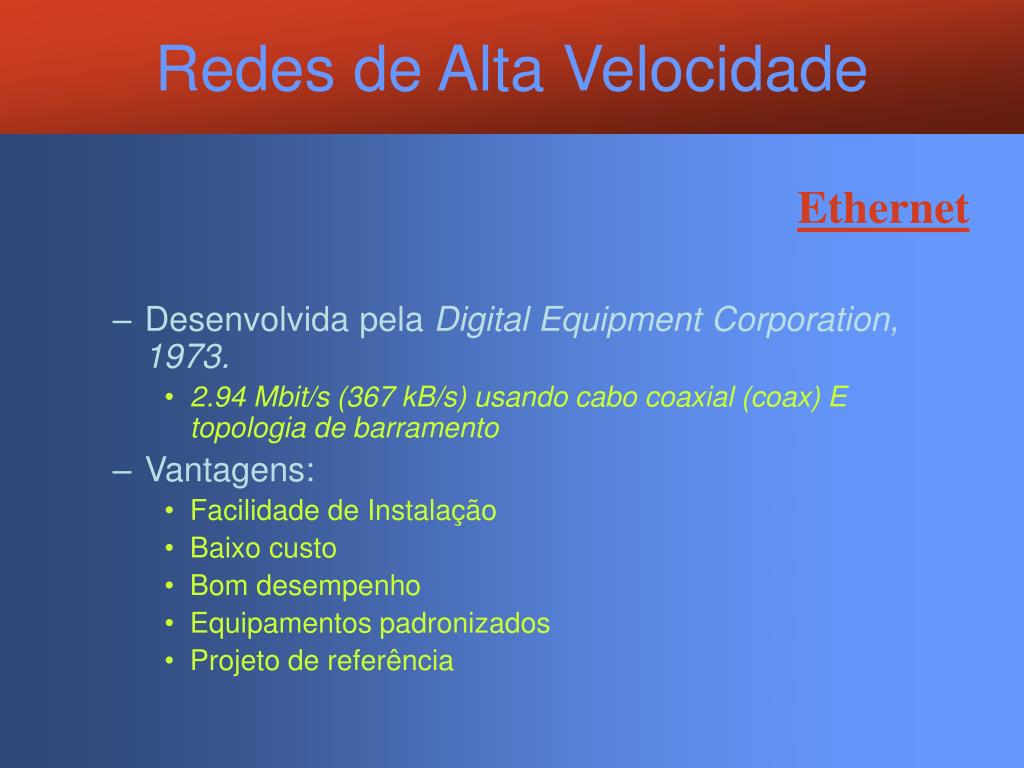 Redes de Alta Velocidade

Ethernet

– Desenvolvida pela Digital Equipment Corporation, 1973.
  • 2.94 Mbit/s (367 kB/s) usando cabo coaxial (coax) E topologia de barramento
– Vantagens:
  • Facilidade de Instalação
  • Baixo custo
  • Bom desempenho
  • Equipamentos padronizados
  • Projeto de referência